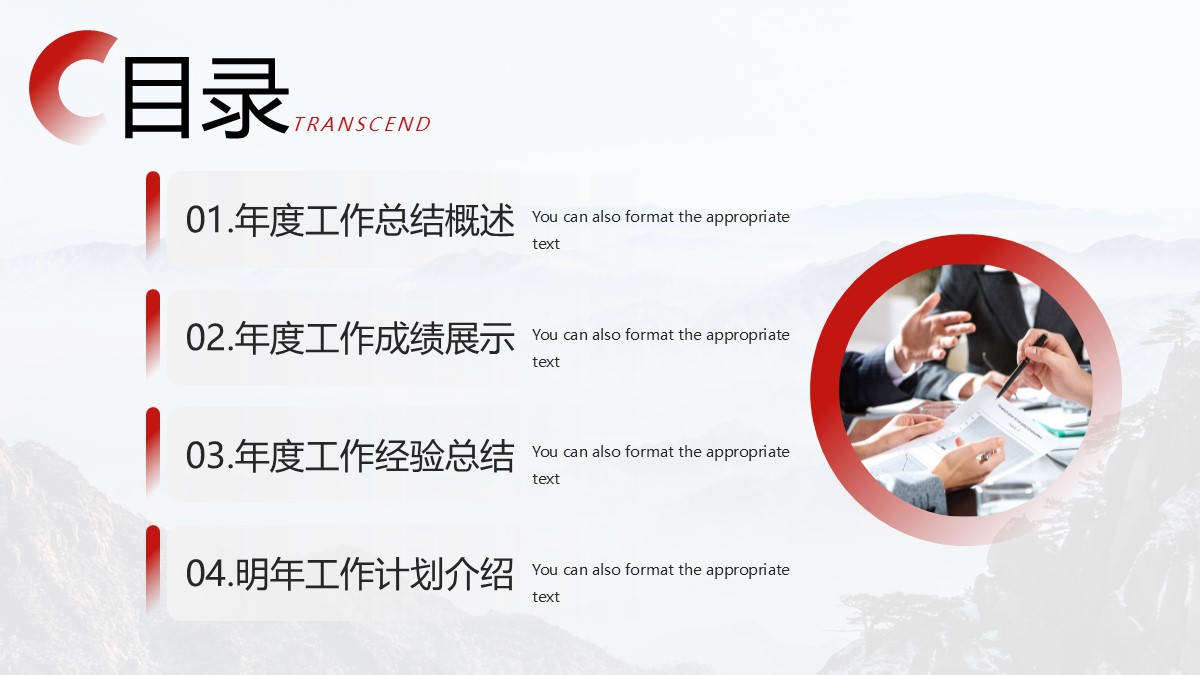 目录 TRANSCEND

01.年度工作总结概述
You can also format the appropriate text

02.年度工作成绩展示
You can also format the appropriate text

03.年度工作经验总结
You can also format the appropriate text

04.明年工作计划介绍
You can also format the appropriate text